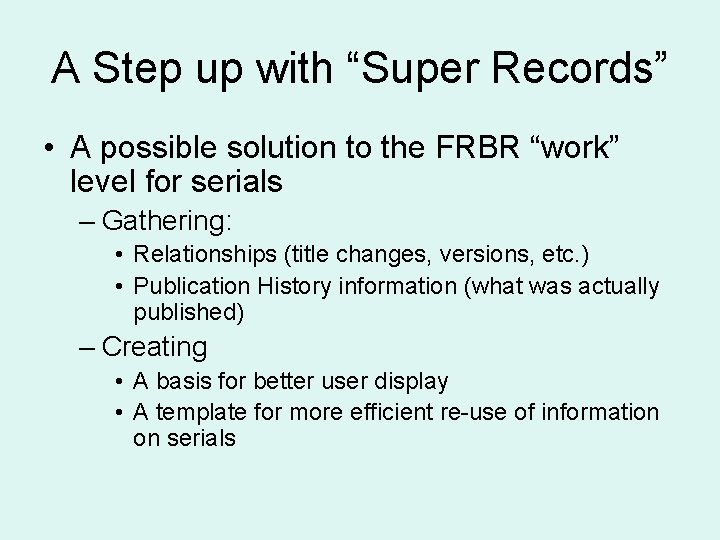 A Step up with “Super Records”

• A possible solution to the FRBR “work” level for serials

– Gathering:

• Relationships (title changes, versions, etc.)

• Publication History information (what was actually published)

– Creating

• A basis for better user display

• A template for more efficient re-use of information on serials